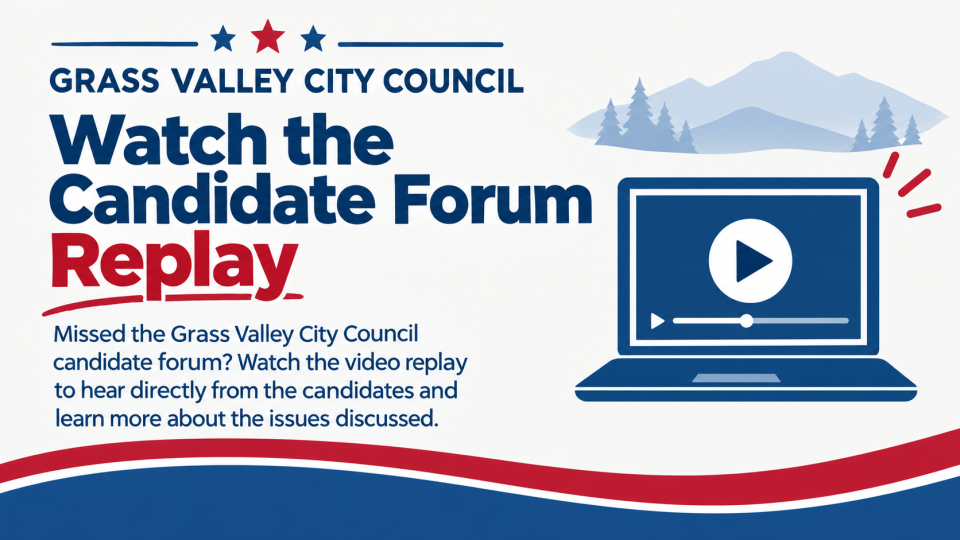 GRASS VALLEY CITY COUNCIL

Watch the Candidate Forum Replay

Missed the Grass Valley City Council candidate forum? Watch the video replay to hear directly from the candidates and learn more about the issues discussed.